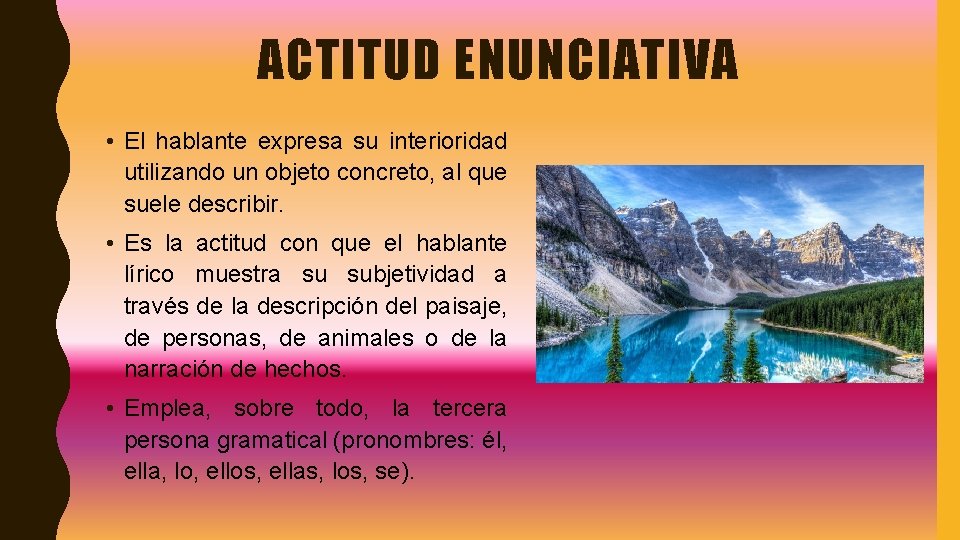 ACTITUD ENUNCIATIVA

• El hablante expresa su interioridad utilizando un objeto concreto, al que suele describir.

• Es la actitud con que el hablante lírico muestra su subjetividad a través de la descripción del paisaje, de personas, de animales o de la narración de hechos.

• Emplea, sobre todo, la tercera persona gramatical (pronombres: él, ella, lo, ellos, ellas, los, se).